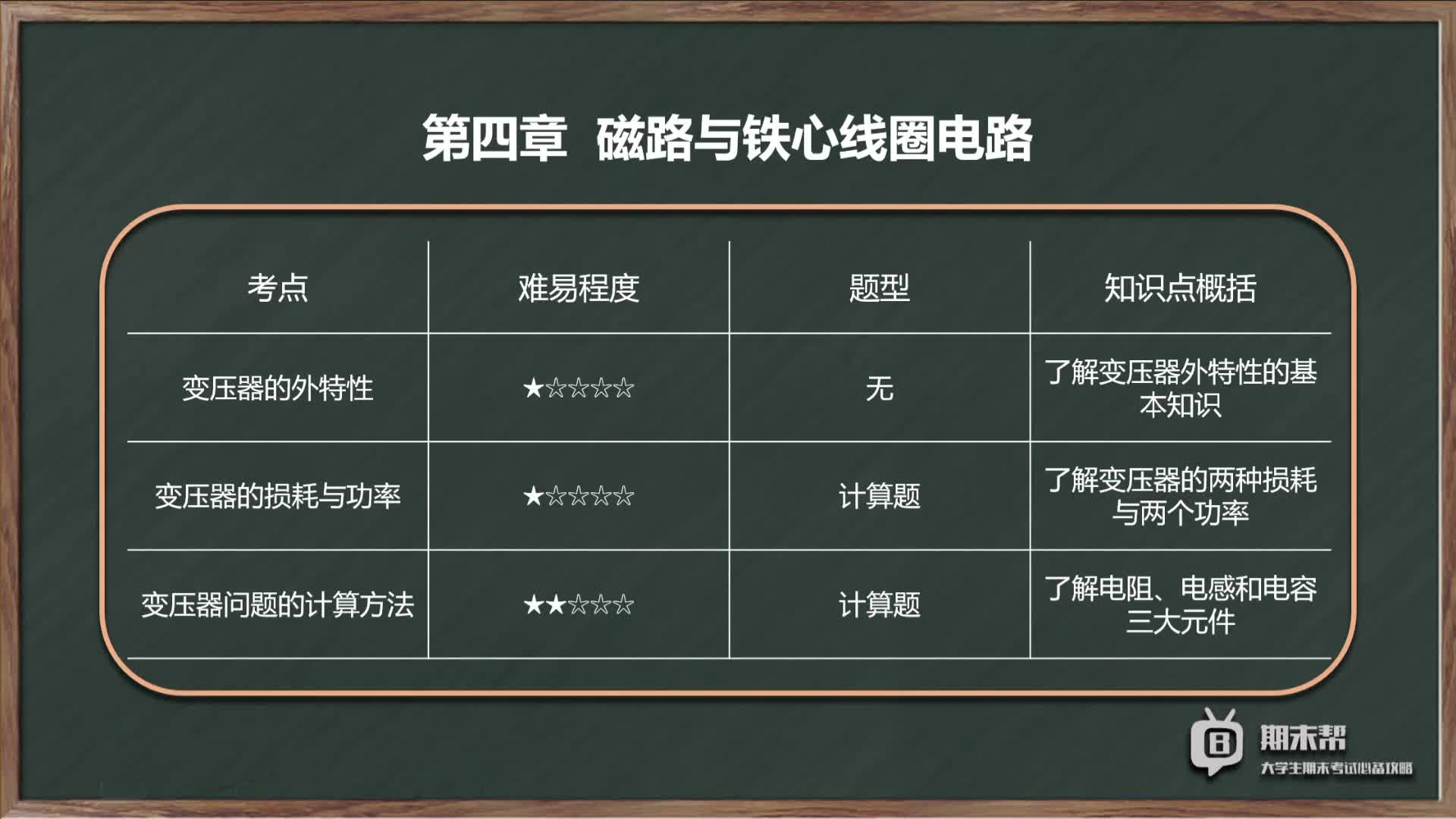 第四章 磁路与铁心线圈电路

| 考点 | 难易程度 | 题型 | 知识点概括 |
|---|---|---|---|
| 变压器的外特性 | ★☆☆☆☆ | 无 | 了解变压器外特性的基本知识 |
| 变压器的损耗与功率 | ★☆☆☆☆ | 计算题 | 了解变压器的两种损耗与两个功率 |
| 变压器问题的计算方法 | ★★☆☆☆ | 计算题 | 了解电阻、电感和电容三大元件 |

期末帮
大学生期末考试必备攻略